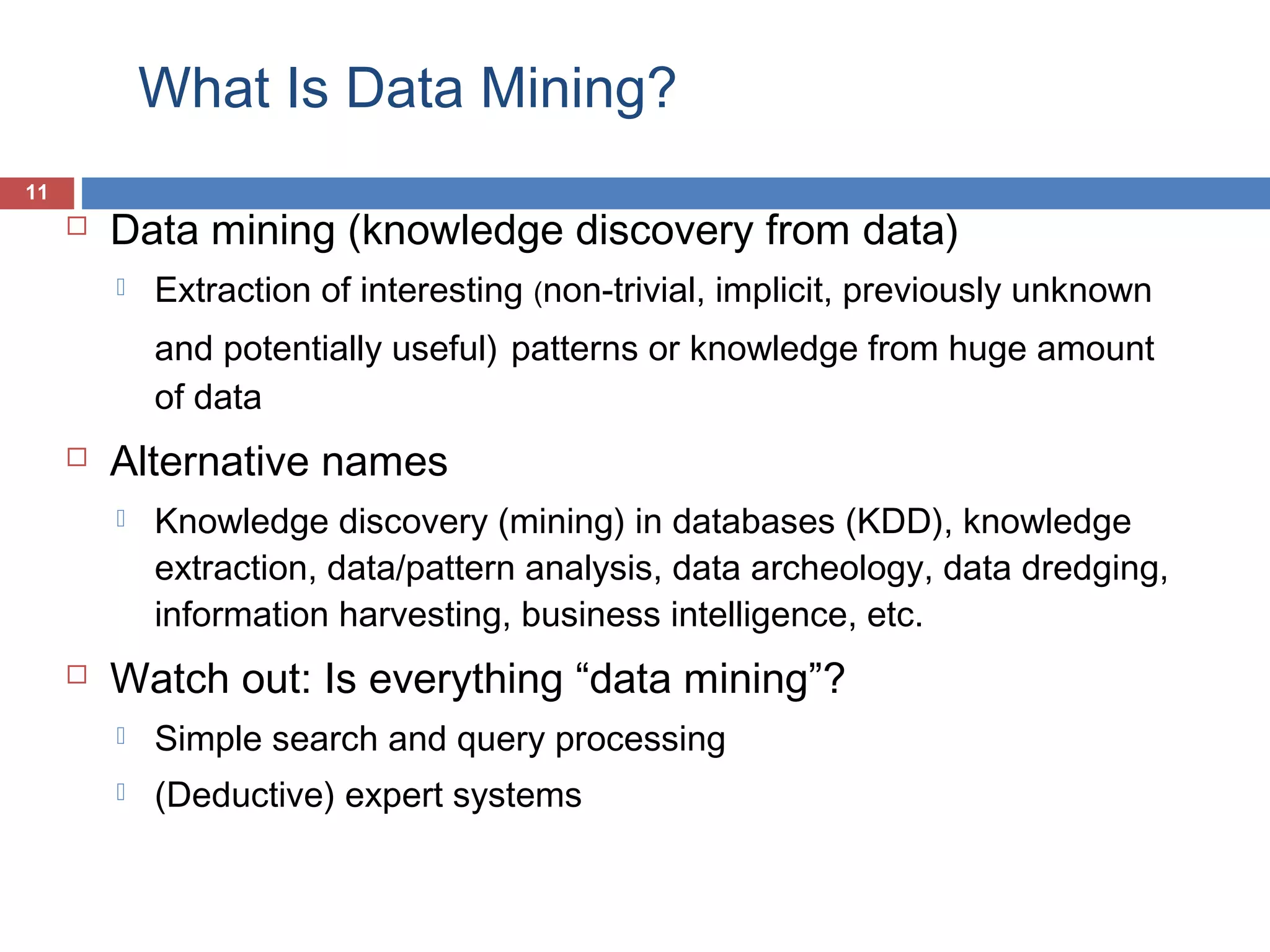 What Is Data Mining?

11

Data mining (knowledge discovery from data)

Extraction of interesting (non-trivial, implicit, previously unknown and potentially useful) patterns or knowledge from huge amount of data

Alternative names

Knowledge discovery (mining) in databases (KDD), knowledge extraction, data/pattern analysis, data archeology, data dredging, information harvesting, business intelligence, etc.

Watch out: Is everything “data mining”?

Simple search and query processing

(Deductive) expert systems